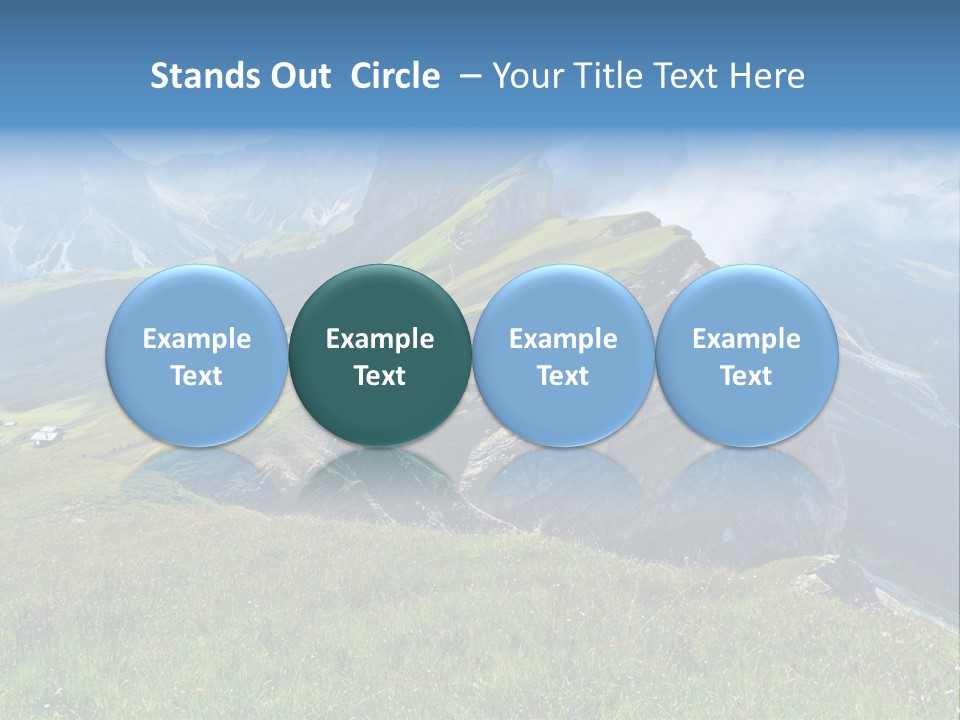 Stands Out Circle – Your Title Text Here

Example Text

Example Text

Example Text

Example Text